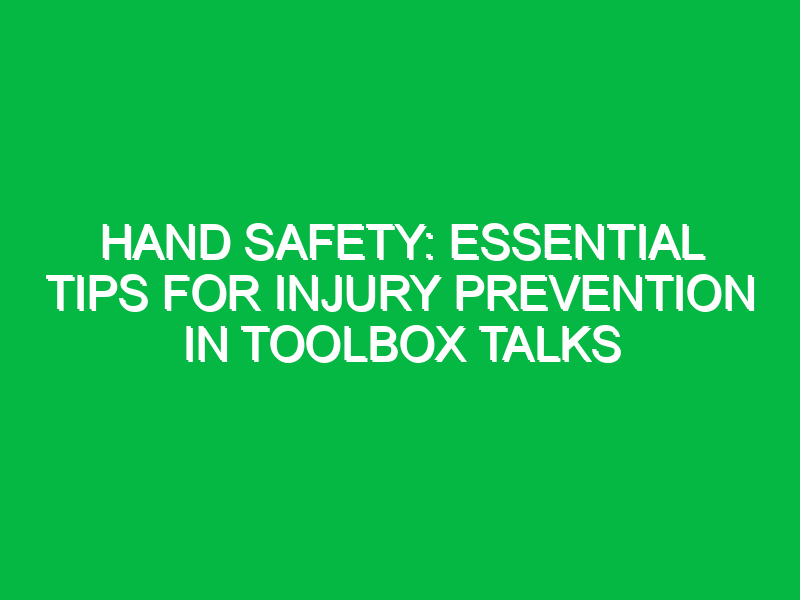 HAND SAFETY: ESSENTIAL TIPS FOR INJURY PREVENTION IN TOOLBOX TALKS